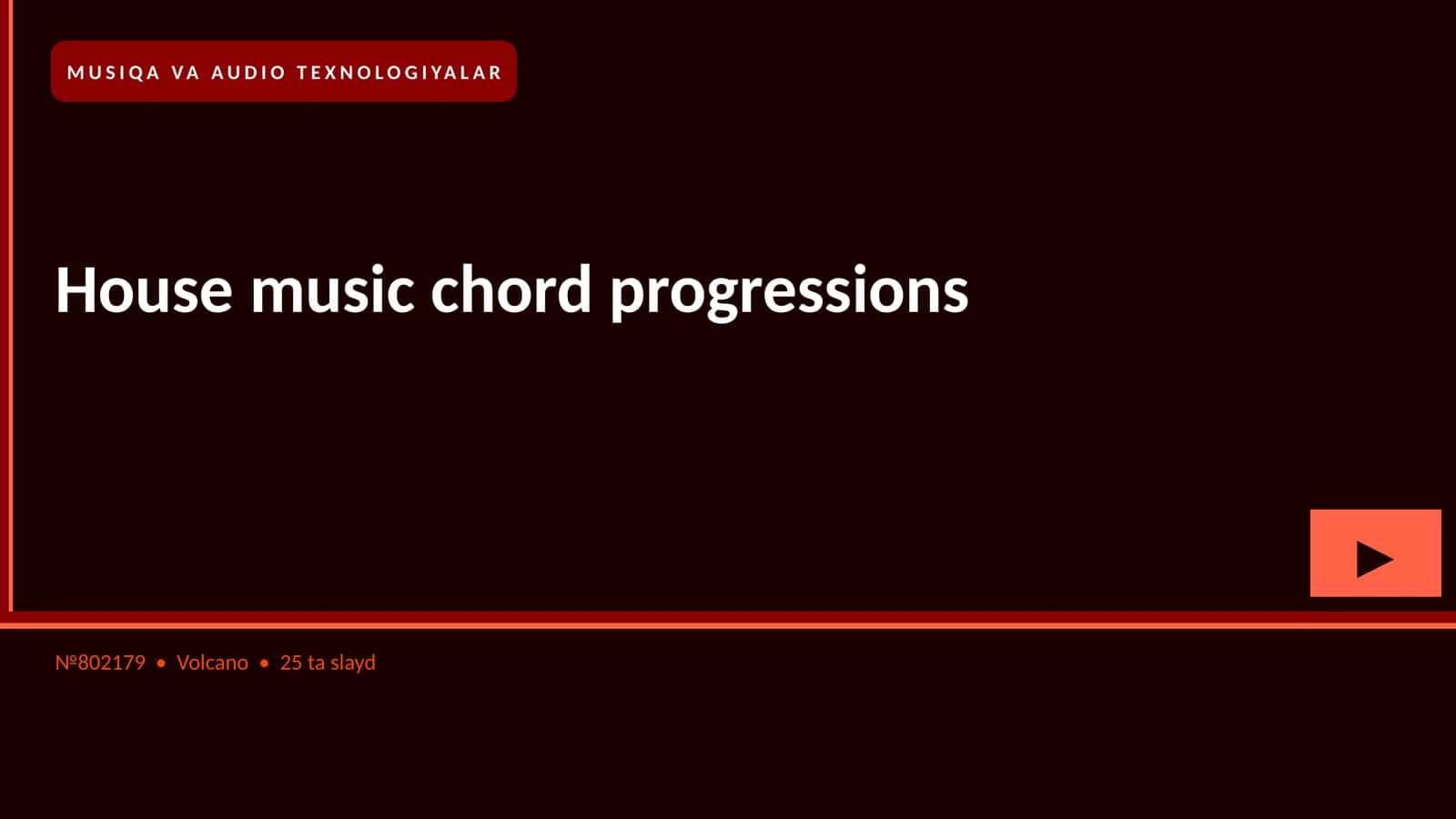 MUSIQA VA AUDIO TEXNOLOGIYALAR

House music chord progressions

№802179 • Volcano • 25 ta slayd